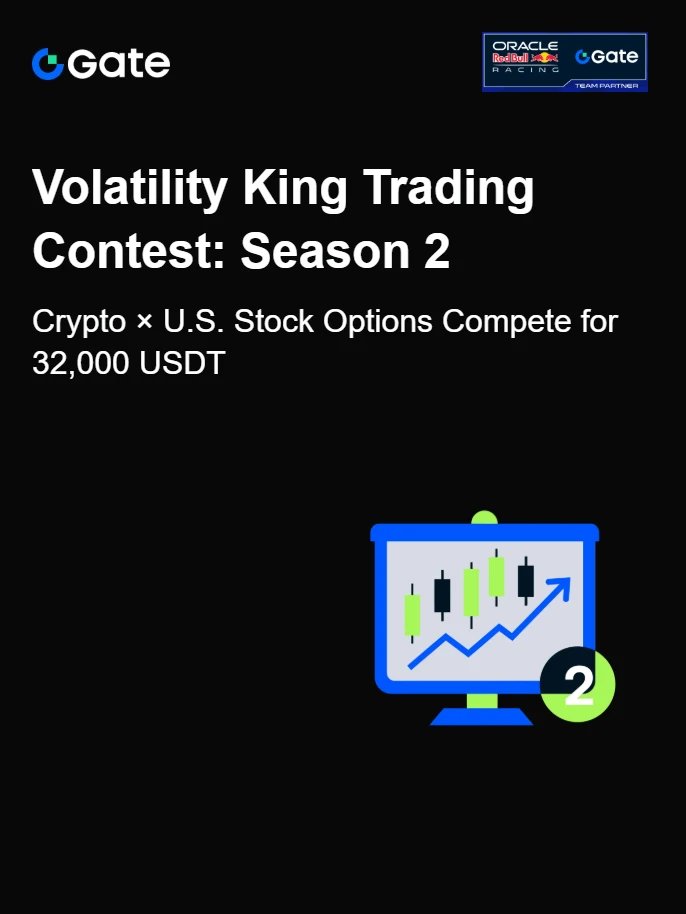 Gate

ORACLE
Red Bull
RACING
Gate
TEAM PARTNER

Volatility King Trading Contest: Season 2

Crypto × U.S. Stock Options Compete for 32,000 USDT

2